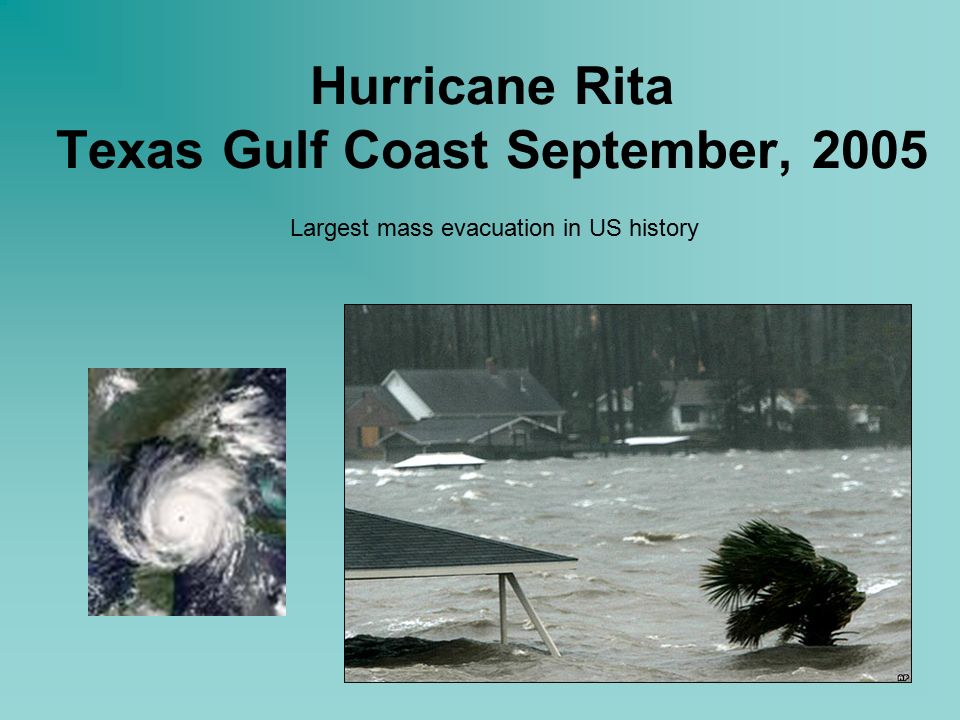 Hurricane Rita
Texas Gulf Coast September, 2005

Largest mass evacuation in US history

AP